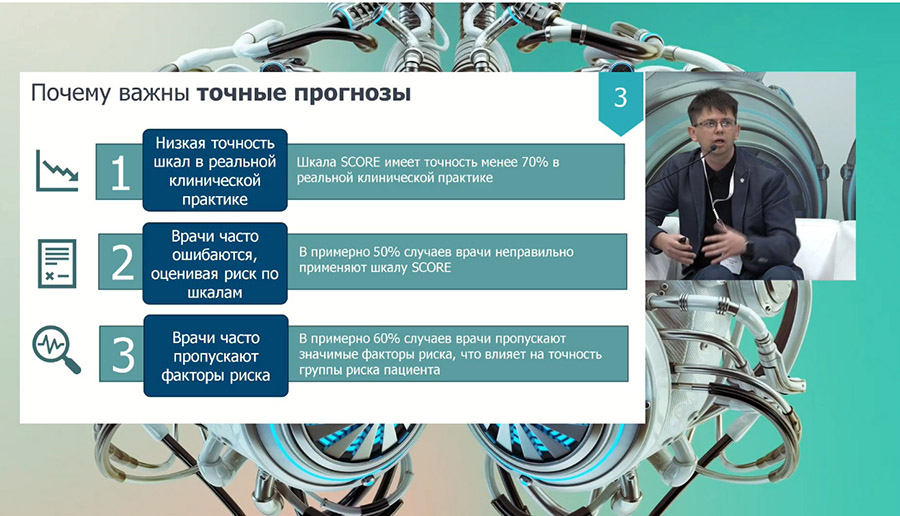 Почему важны **точные прогнозы**

3

1 Низкая точность шкал в реальной клинической практике

Шкала SCORE имеет точность менее 70% в реальной клинической практике

2 Врачи часто ошибаются, оценивая риск по шкалам

В примерно 50% случаев врачи неправильно применяют шкалу SCORE

3 Врачи часто пропускают факторы риска

В примерно 60% случаев врачи пропускают значимые факторы риска, что влияет на точность группы риска пациента